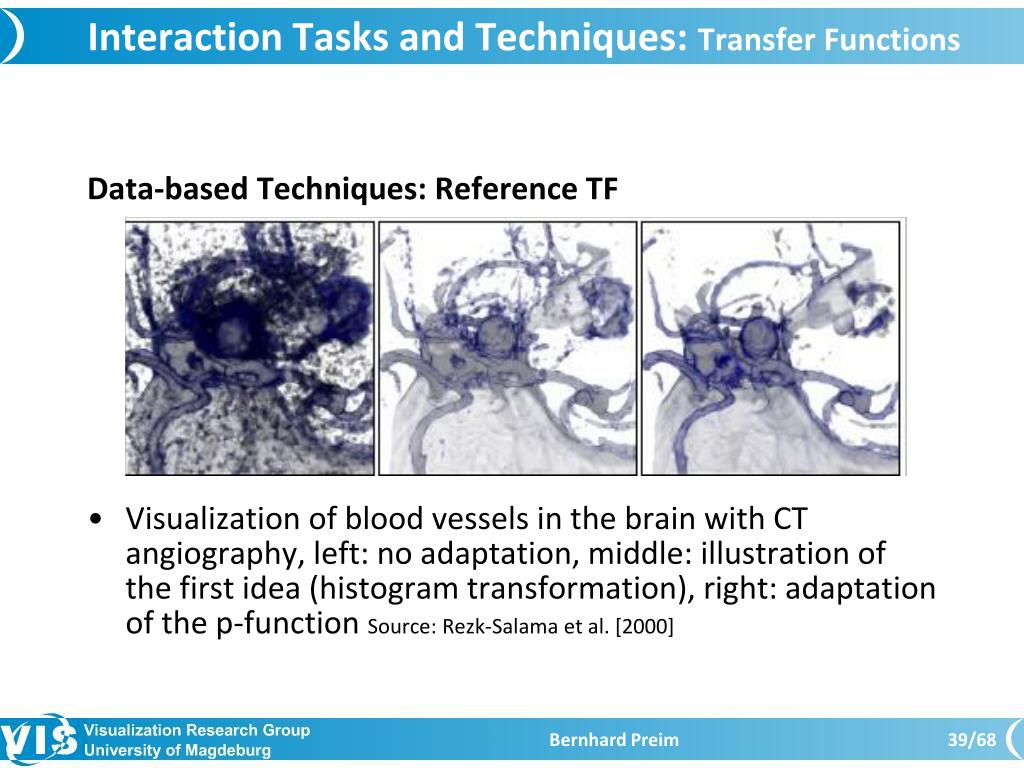 Interaction Tasks and Techniques: Transfer Functions

Data-based Techniques: Reference TF

• Visualization of blood vessels in the brain with CT angiography, left: no adaptation, middle: illustration of the first idea (histogram transformation), right: adaptation of the p-function Source: Rezk-Salama et al. [2000]

VIS Visualization Research Group University of Magdeburg

Bernhard Preim

39/68